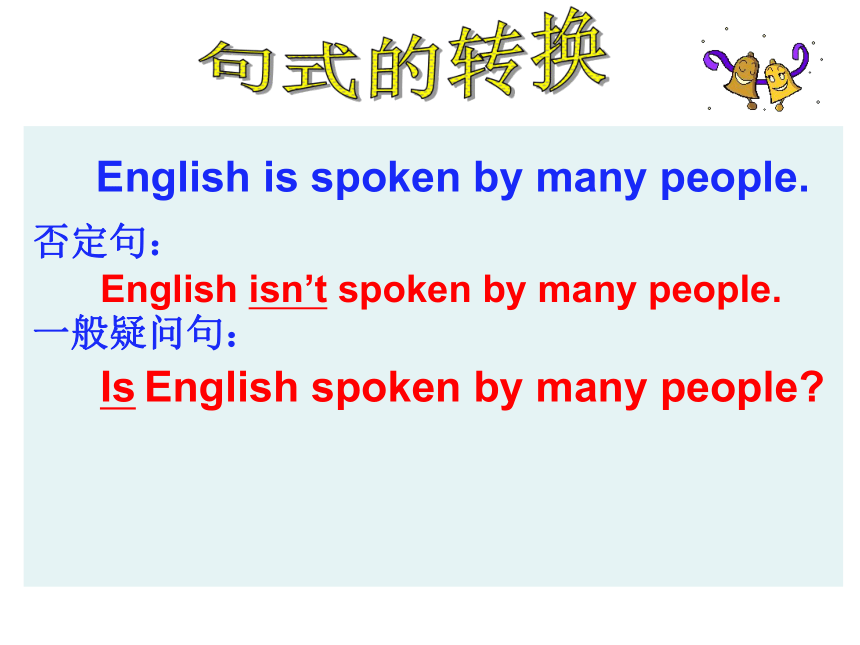 句式的转换

English is spoken by many people.

否定句：

English isn’t spoken by many people.

一般疑问句：

Is English spoken by many people?